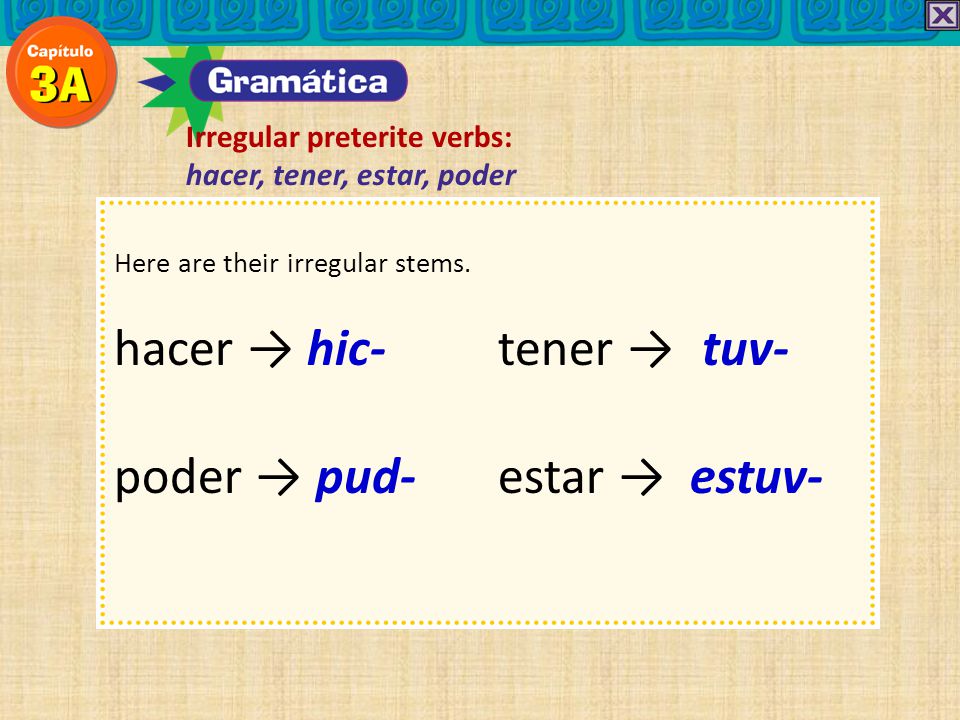 Capítulo
3A

Gramática

Irregular preterite verbs:
hacer, tener, estar, poder

Here are their irregular stems.

hacer → hic-

tener → tuv-

poder → pud-

estar → estuv-